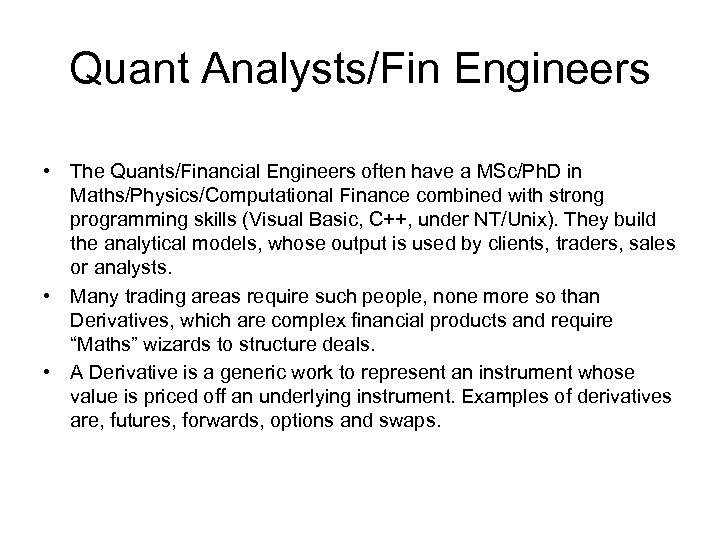 Quant Analysts/Fin Engineers

• The Quants/Financial Engineers often have a MSc/PhD in Maths/Physics/Computational Finance combined with strong programming skills (Visual Basic, C++, under NT/Unix). They build the analytical models, whose output is used by clients, traders, sales or analysts.

• Many trading areas require such people, none more so than Derivatives, which are complex financial products and require “Maths” wizards to structure deals.

• A Derivative is a generic work to represent an instrument whose value is priced off an underlying instrument. Examples of derivatives are, futures, forwards, options and swaps.